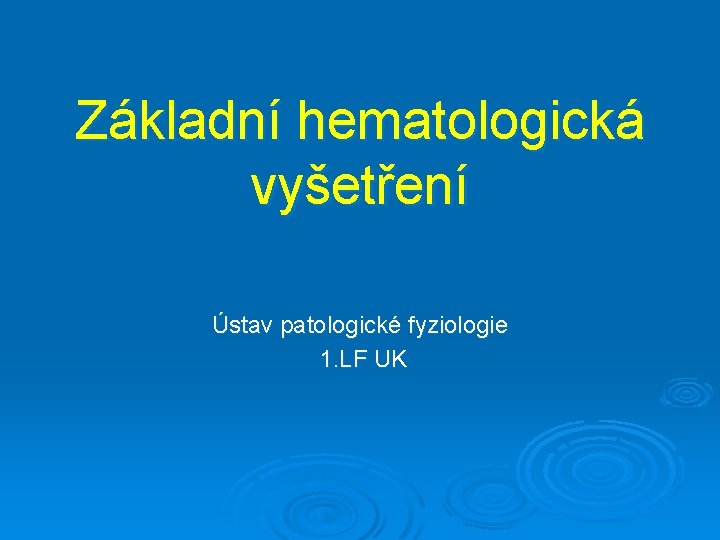 Základní hematologická vyšetření

Ústav patologické fyziologie
1.LF UK